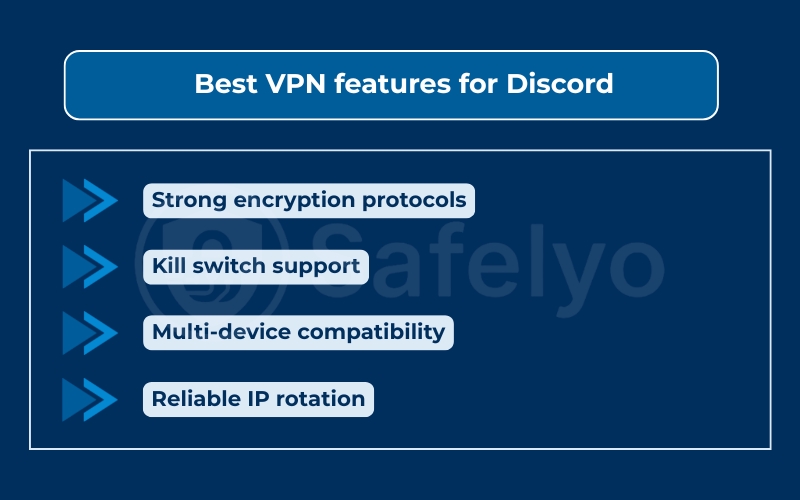 Best VPN features for Discord

Strong encryption protocols

Kill switch support

Multi-device compatibility

Reliable IP rotation

Safelyo